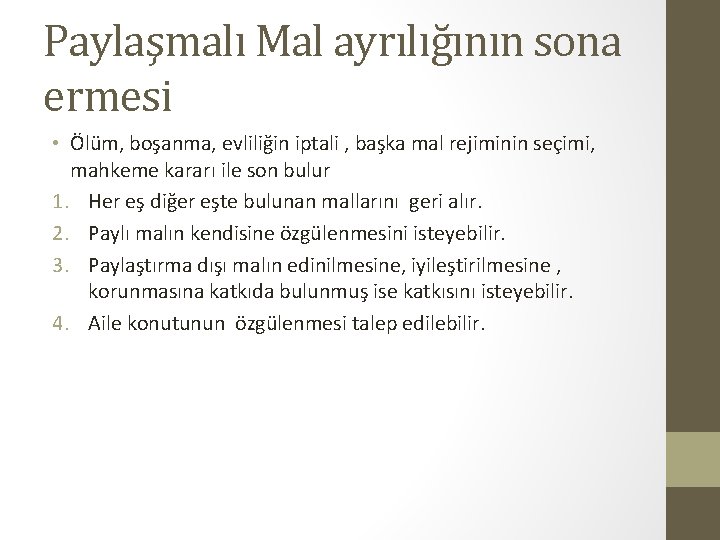 Paylaşmalı Mal ayrılığının sona ermesi

• Ölüm, boşanma, evliliğin iptali , başka mal rejiminin seçimi, mahkeme kararı ile son bulur

1. Her eş diğer eşte bulunan mallarını geri alır.
2. Paylı malın kendisine özgülenmesini isteyebilir.
3. Paylaştırma dışı malın edinilmesine, iyileştirilmesine , korunmasına katkıda bulunmuş ise katkısını isteyebilir.
4. Aile konutunun özgülenmesi talep edilebilir.